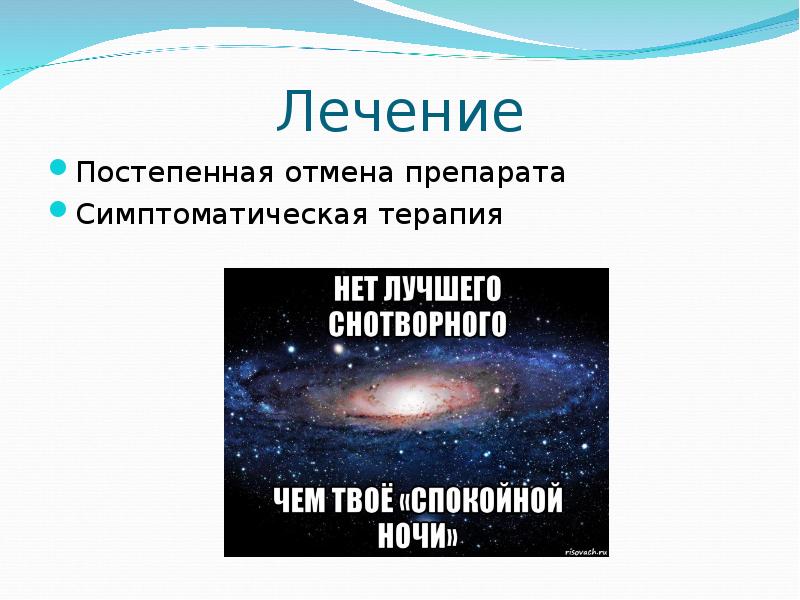 Лечение

• Постепенная отмена препарата
• Симптоматическая терапия

НЕТ ЛУЧШЕГО СНОТВОРНОГО

ЧЕМ ТВОЁ «СПОКОЙНОЙ НОЧИ»

risovach.ru